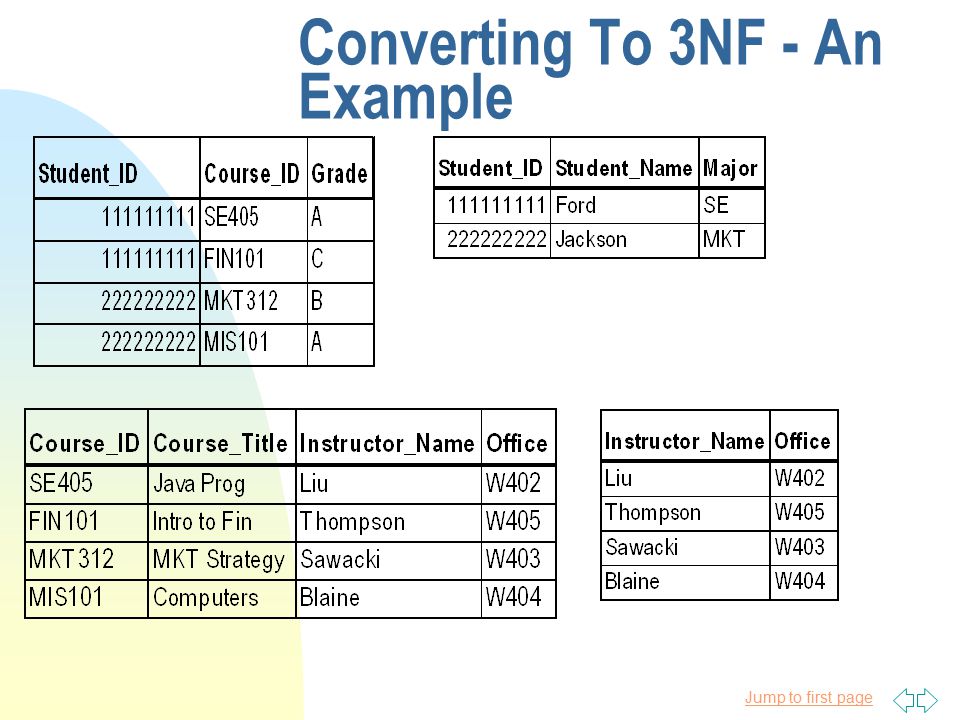 Converting To 3NF - An Example

| Student_ID | Course_ID | Grade |
|---|---|---|
| 111111111 | SE405 | A |
| 111111111 | FIN101 | C |
| 222222222 | MKT312 | B |
| 222222222 | MIS101 | A |

| Student_ID | Student_Name | Major |
|---|---|---|
| 111111111 | Ford | SE |
| 222222222 | Jackson | MKT |

| Course_ID | Course_Title | Instructor_Name | Office |
|---|---|---|---|
| SE405 | Java Prog | Liu | W402 |
| FIN101 | Intro to Fin | Thompson | W405 |
| MKT312 | MKT Strategy | Sawacki | W403 |
| MIS101 | Computers | Blaine | W404 |

| Instructor_Name | Office |
|---|---|
| Liu | W402 |
| Thompson | W405 |
| Sawacki | W403 |
| Blaine | W404 |

Jump to first page